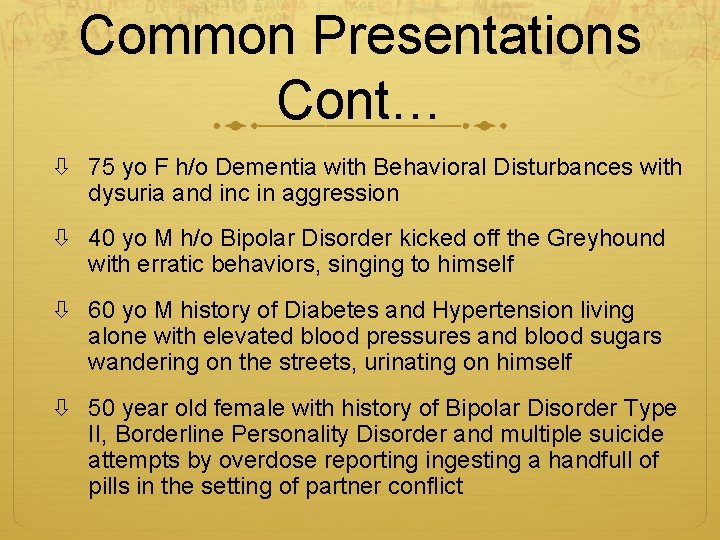 Common Presentations Cont…

⇩ 75 yo F h/o Dementia with Behavioral Disturbances with dysuria and inc in aggression

⇩ 40 yo M h/o Bipolar Disorder kicked off the Greyhound with erratic behaviors, singing to himself

⇩ 60 yo M history of Diabetes and Hypertension living alone with elevated blood pressures and blood sugars wandering on the streets, urinating on himself

⇩ 50 year old female with history of Bipolar Disorder Type II, Borderline Personality Disorder and multiple suicide attempts by overdose reporting ingesting a handfull of pills in the setting of partner conflict